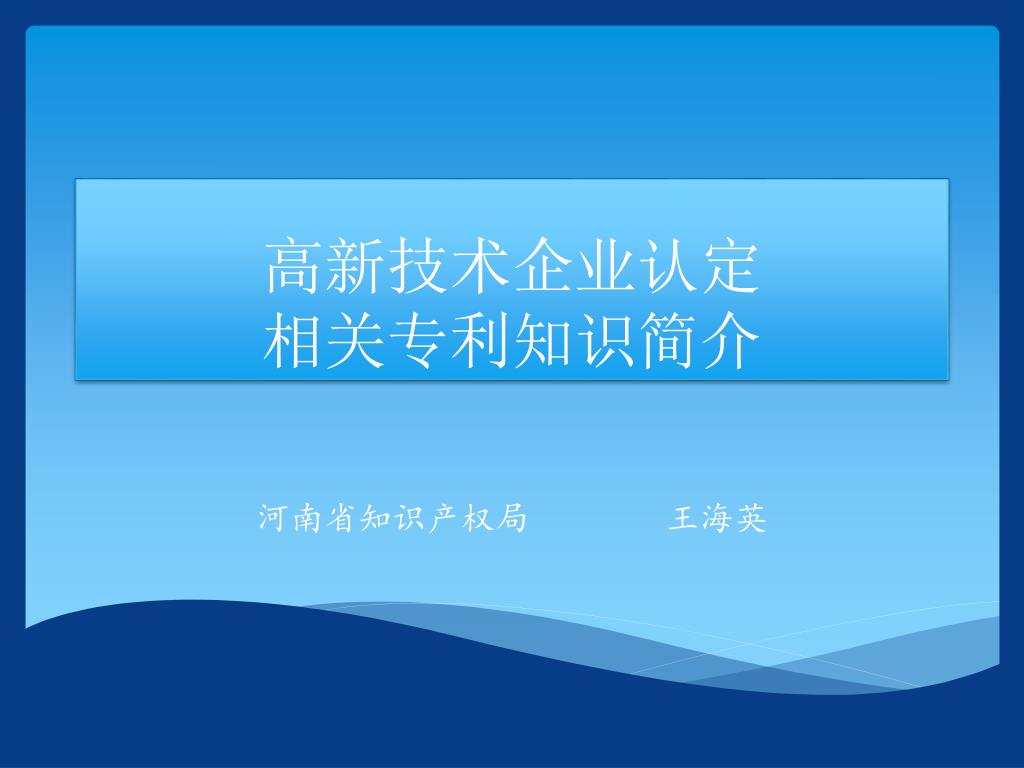 高新技术企业认定
相关专利知识简介

河南省知识产权局　　王海英